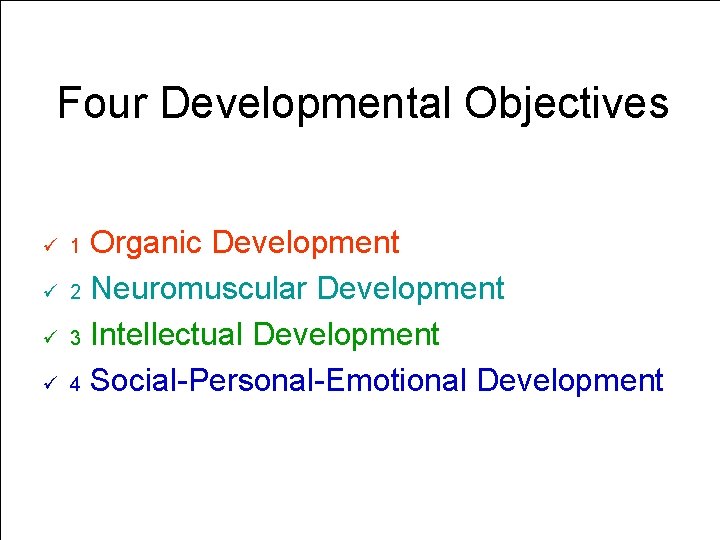 Four Developmental Objectives

✓ 1 Organic Development
✓ 2 Neuromuscular Development
✓ 3 Intellectual Development
✓ 4 Social-Personal-Emotional Development